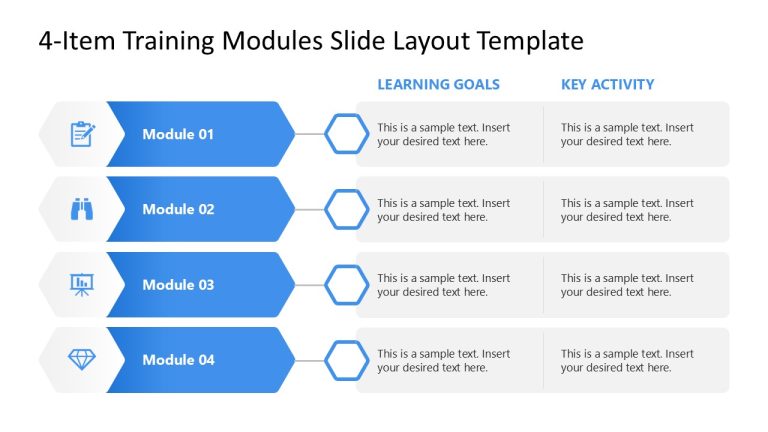 4-Item Training Modules Slide Layout Template

| | LEARNING GOALS | KEY ACTIVITY |
|---|---|---|
| Module 01 | This is a sample text. Insert your desired text here. | This is a sample text. Insert your desired text here. |
| Module 02 | This is a sample text. Insert your desired text here. | This is a sample text. Insert your desired text here. |
| Module 03 | This is a sample text. Insert your desired text here. | This is a sample text. Insert your desired text here. |
| Module 04 | This is a sample text. Insert your desired text here. | This is a sample text. Insert your desired text here. |